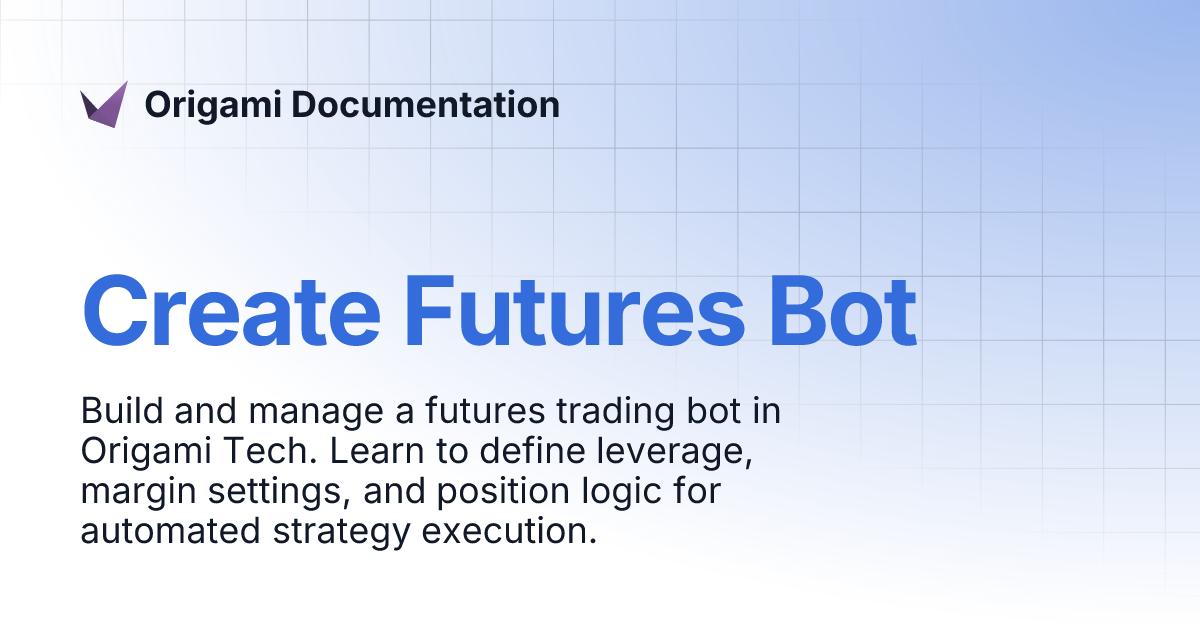 Origami Documentation

Create Futures Bot

Build and manage a futures trading bot in Origami Tech. Learn to define leverage, margin settings, and position logic for automated strategy execution.